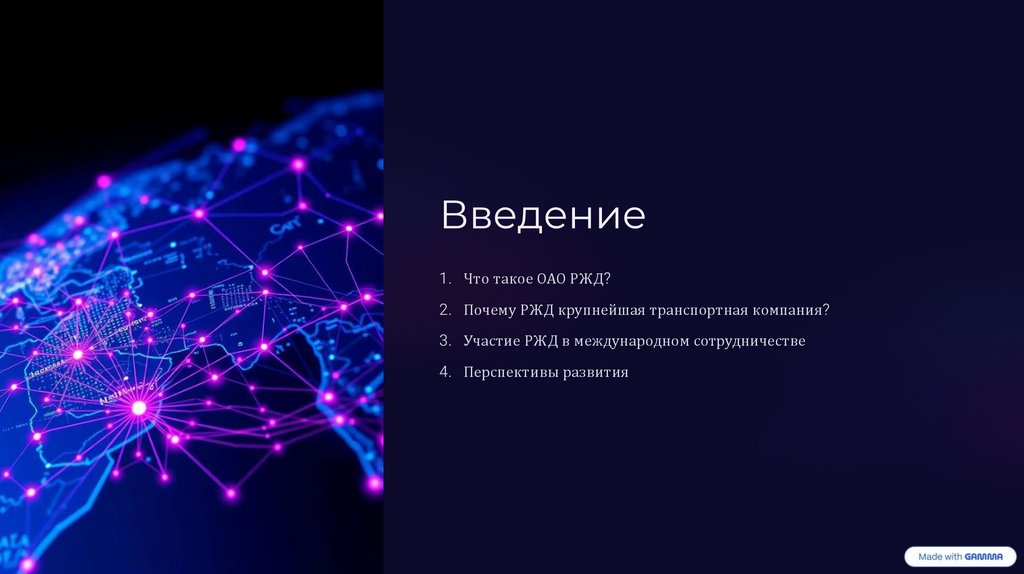 Введение

1. Что такое ОАО РЖД?
2. Почему РЖД крупнейшая транспортная компания?
3. Участие РЖД в международном сотрудничестве
4. Перспективы развития

Made with GAMMA